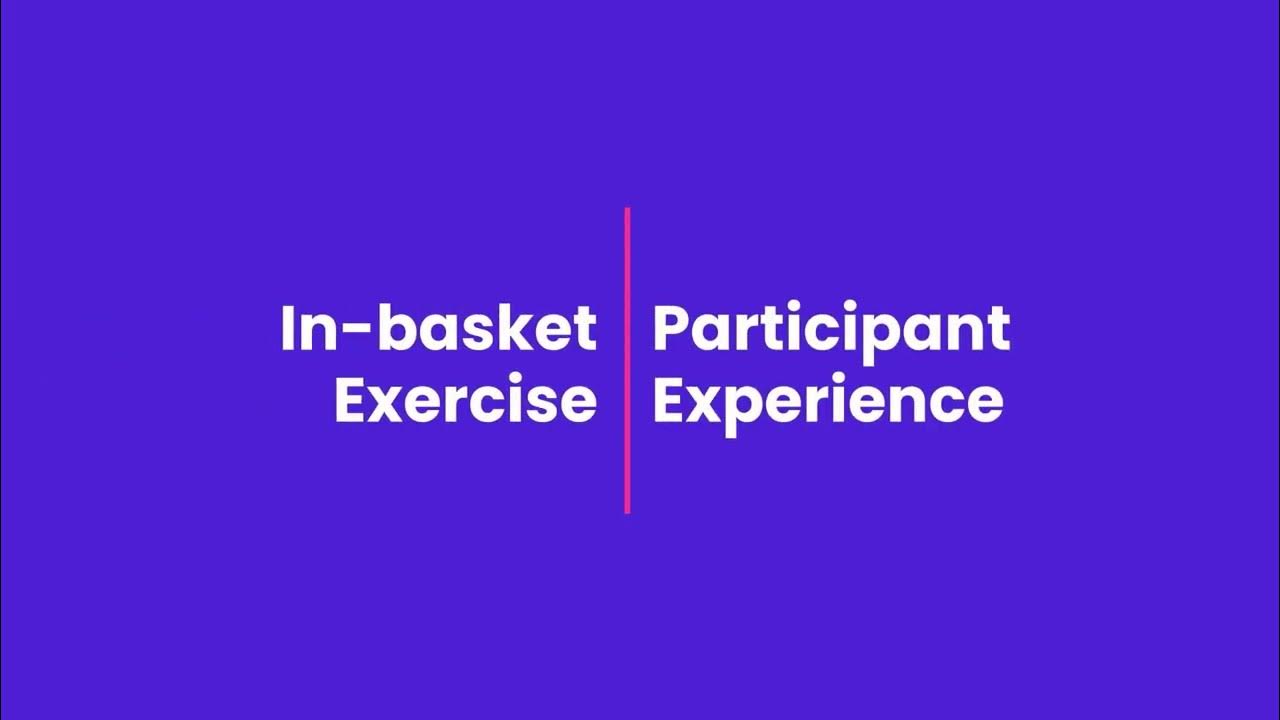 In-basket Exercise

Participant Experience